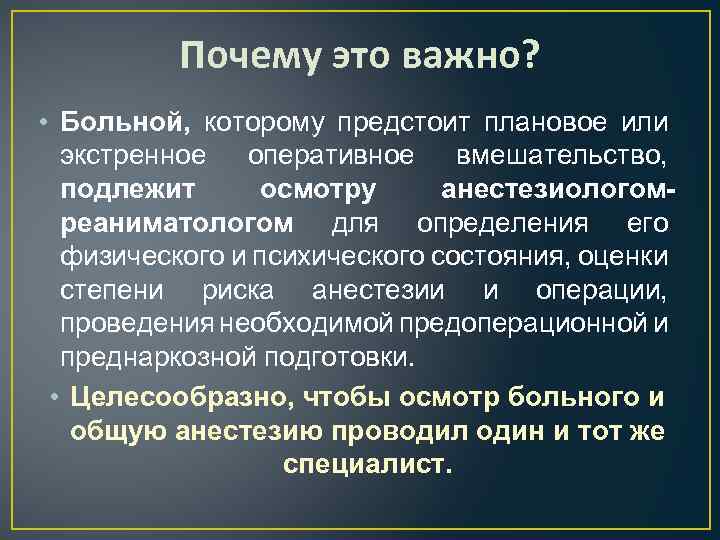 Почему это важно?

• Больной, которому предстоит плановое или экстренное оперативное вмешательство, подлежит осмотру анестезиологом-реаниматологом для определения его физического и психического состояния, оценки степени риска анестезии и операции, проведения необходимой предоперационной и преднаркозной подготовки.

• Целесообразно, чтобы осмотр больного и общую анестезию проводил один и тот же специалист.